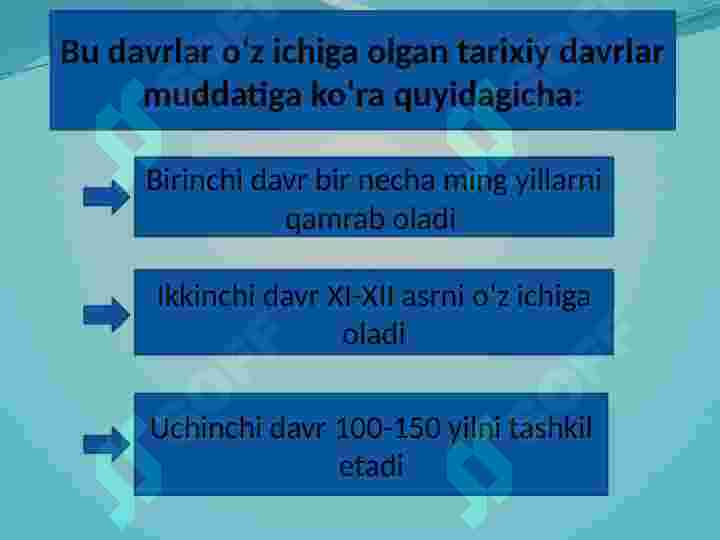 Bu davrlar o'z ichiga olgan tarixiy davrlar muddatiga ko'ra quyidagicha:

Birinchi davr bir necha ming yillarni qamrab oladi

Ikkinchi davr XI-XII asrni o'z ichiga oladi

Uchinchi davr 100-150 yilni tashkil etadi